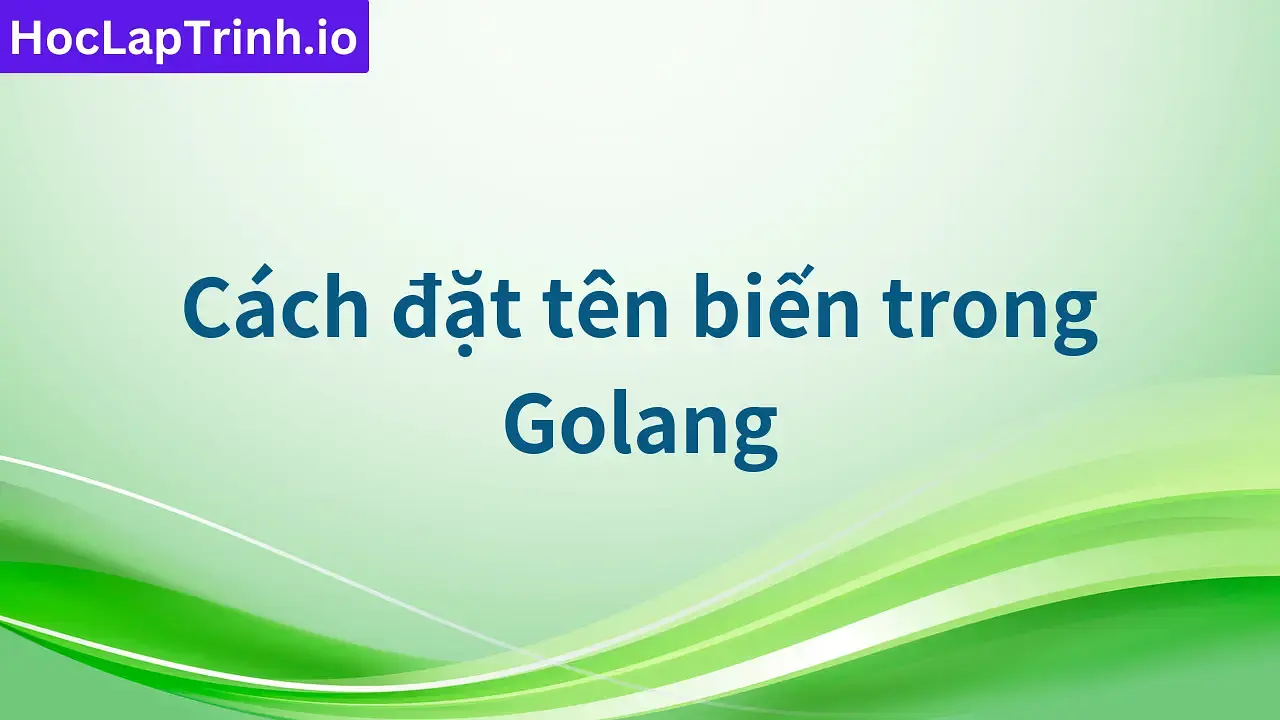 HocLapTrinh.io

Cách đặt tên biến trong Golang